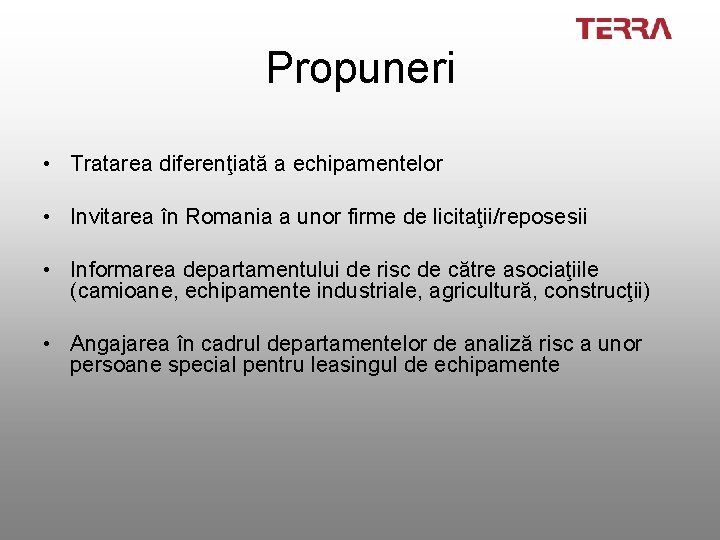 TERRA

Propuneri

• Tratarea diferenţiată a echipamentelor

• Invitarea în Romania a unor firme de licitaţii/reposesii

• Informarea departamentului de risc de către asociaţiile (camioane, echipamente industriale, agricultură, construcţii)

• Angajarea în cadrul departamentelor de analiză risc a unor persoane special pentru leasingul de echipamente